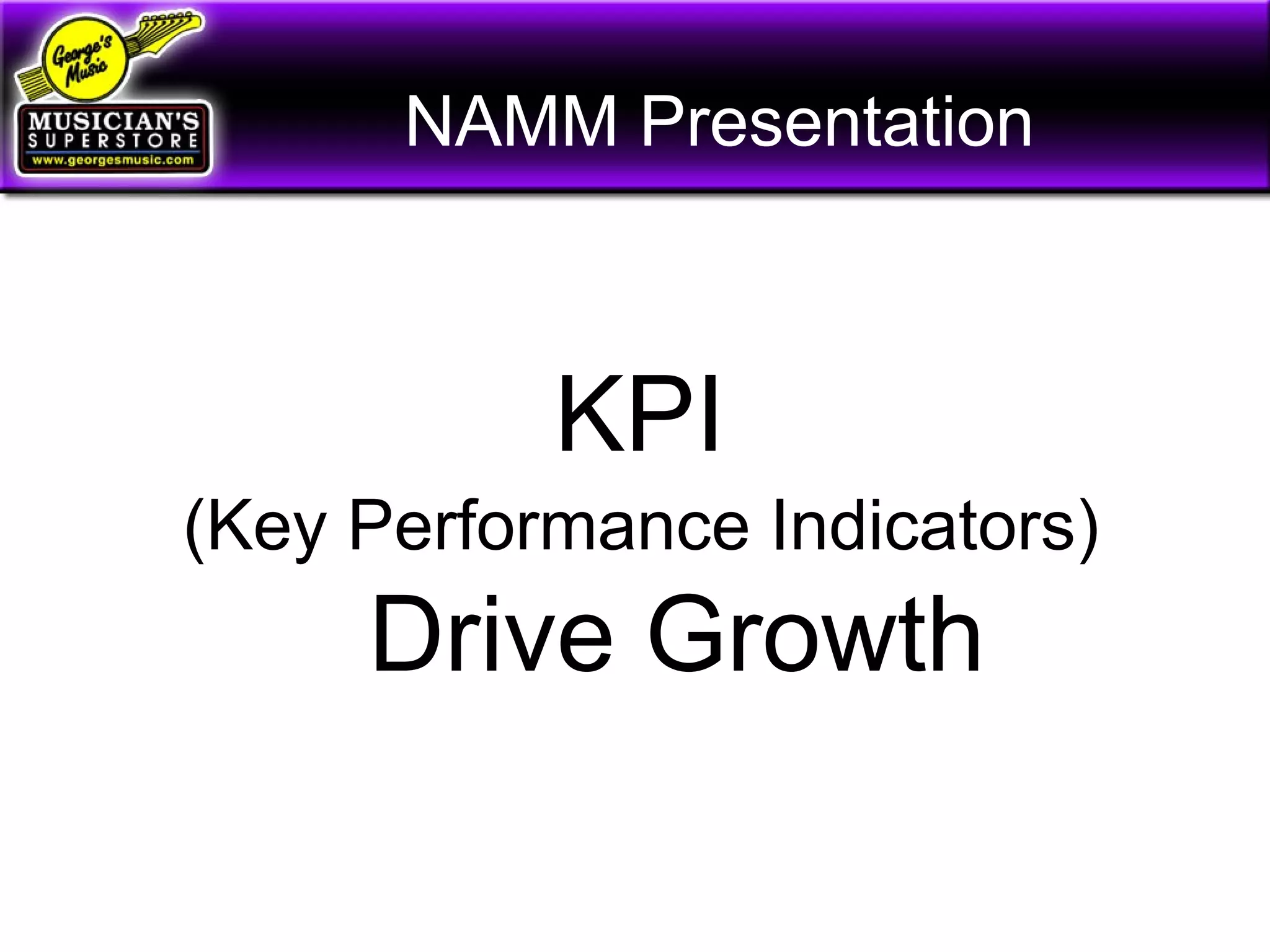 George's Music
MUSICIAN'S SUPERSTORE
www.georgesmusic.com

NAMM Presentation

KPI
(Key Performance Indicators)
Drive Growth